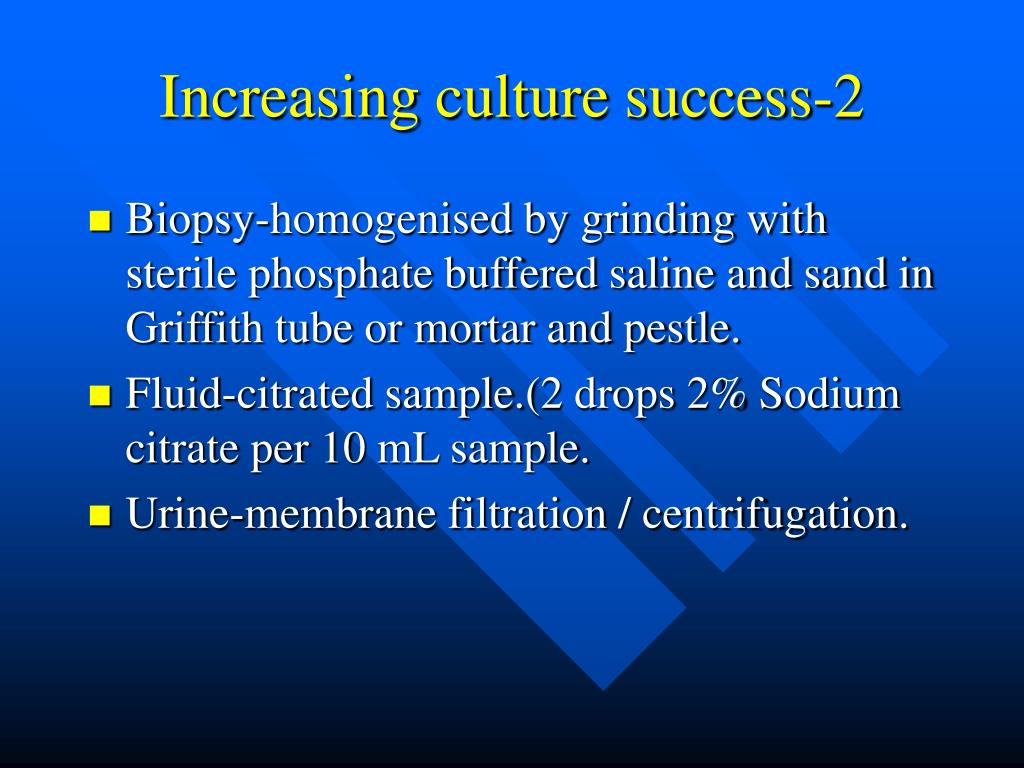 Increasing culture success-2

- Biopsy-homogenised by grinding with sterile phosphate buffered saline and sand in Griffith tube or mortar and pestle.
- Fluid-citrated sample.(2 drops 2% Sodium citrate per 10 mL sample.
- Urine-membrane filtration / centrifugation.